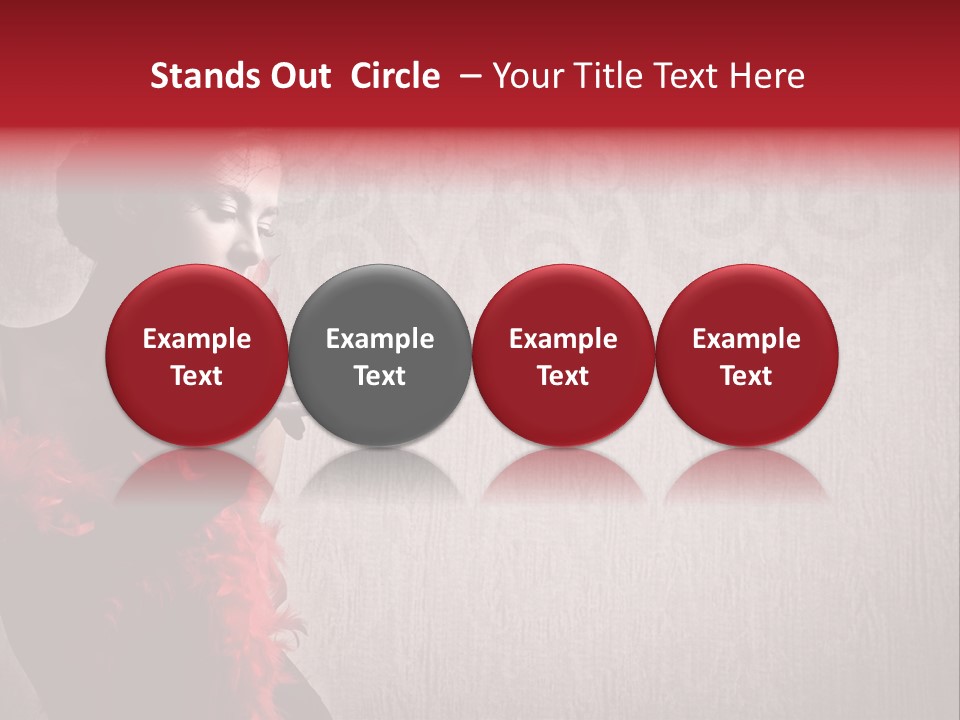 Stands Out  Circle  – Your Title Text Here

Example Text

Example Text

Example Text

Example Text